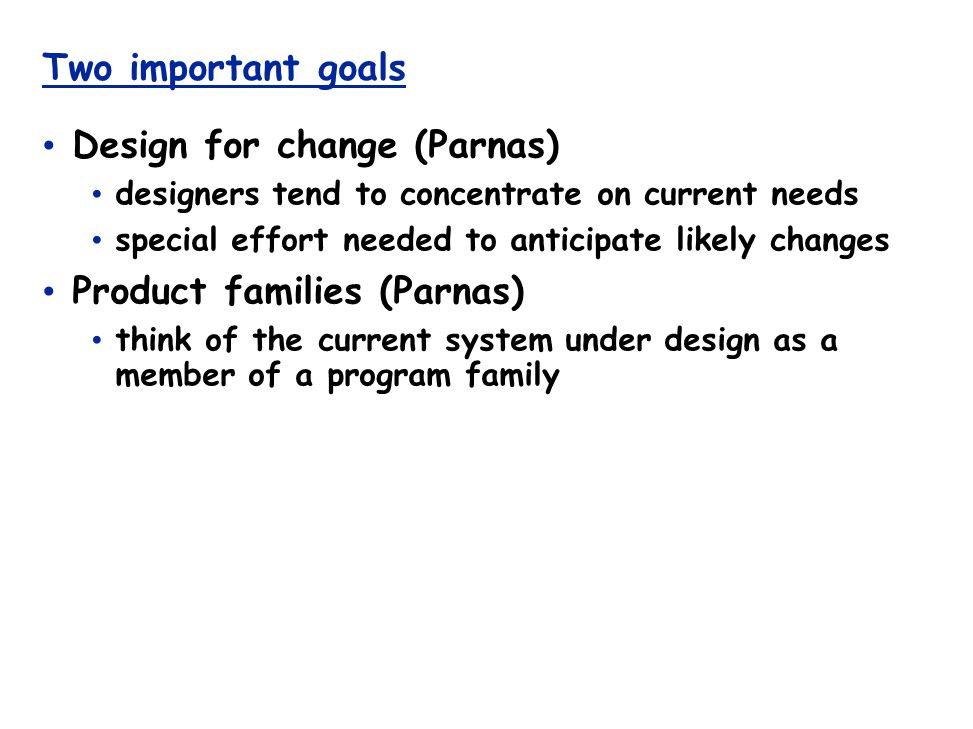 Two important goals

• Design for change (Parnas)
  • designers tend to concentrate on current needs
  • special effort needed to anticipate likely changes
• Product families (Parnas)
  • think of the current system under design as a member of a program family